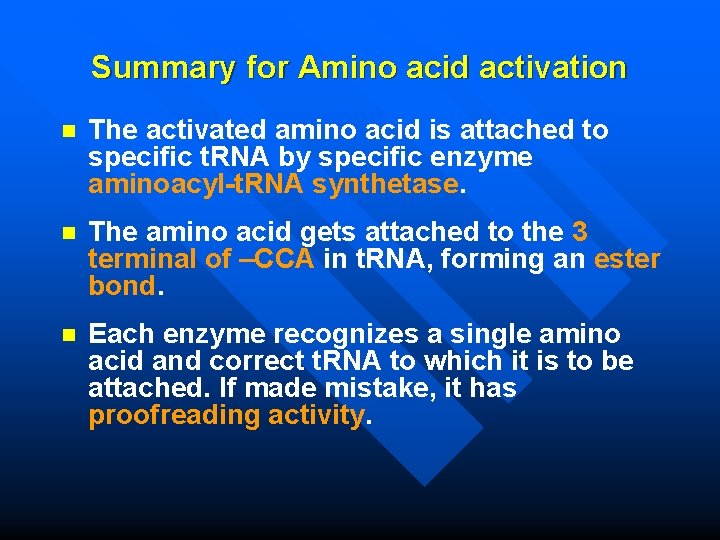 Summary for Amino acid activation

The activated amino acid is attached to specific tRNA by specific enzyme aminoacyl-tRNA synthetase.

The amino acid gets attached to the 3 terminal of –CCA in tRNA, forming an ester bond.

Each enzyme recognizes a single amino acid and correct tRNA to which it is to be attached. If made mistake, it has proofreading activity.